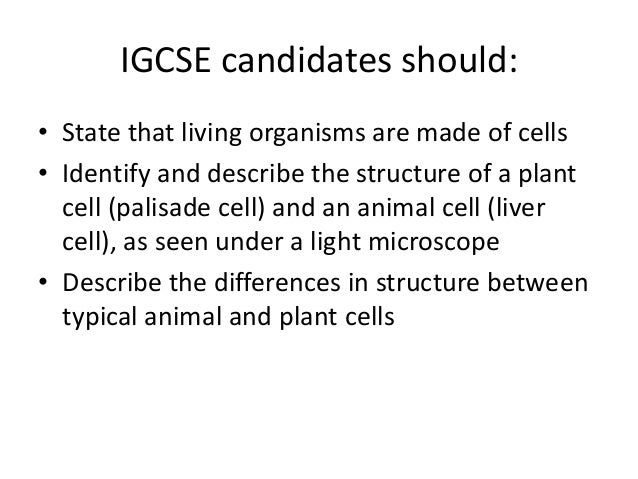 IGCSE candidates should:

• State that living organisms are made of cells
• Identify and describe the structure of a plant cell (palisade cell) and an animal cell (liver cell), as seen under a light microscope
• Describe the differences in structure between typical animal and plant cells